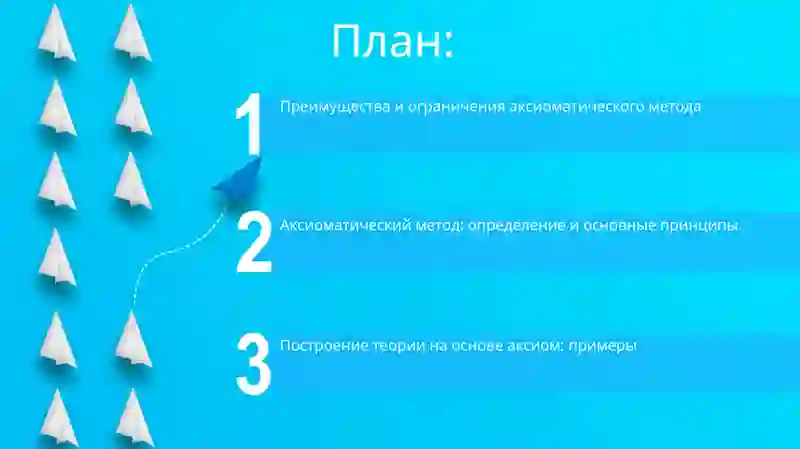 План:

1 Преимущества и ограничения аксиоматического метода

2 Аксиоматический метод: определение и основные принципы

3 Построение теории на основе аксиом: примеры